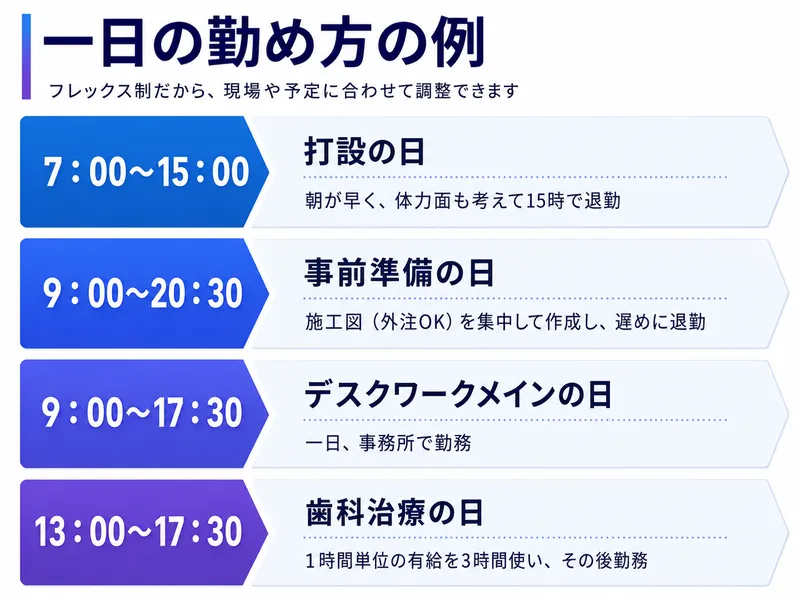 一日の勤め方の例

フレックス制だから、現場や予定に合わせて調整できます

7：00～15：00

打設の日

朝が早く、体力面も考えて15時で退勤

9：00～20：30

事前準備の日

施工図（外注OK）を集中して作成し、遅めに退勤

9：00～17：30

デスクワークメインの日

一日、事務所で勤務

13：00～17：30

歯科治療の日

1時間単位の有給を3時間使い、その後勤務